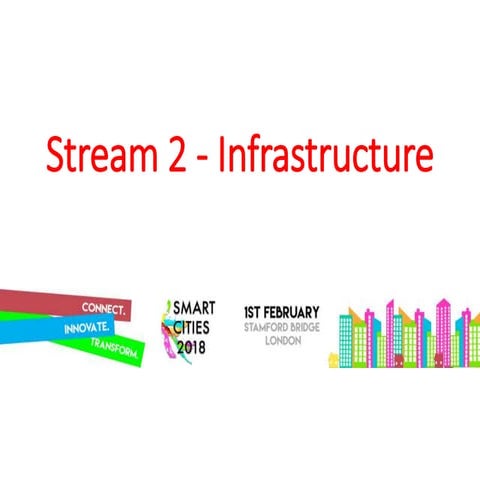 Stream 2 - Infrastructure

CONNECT.
INNOVATE.
TRANSFORM.

SMART
CITIES
2018

1ST FEBRUARY
STAMFORD BRIDGE
LONDON